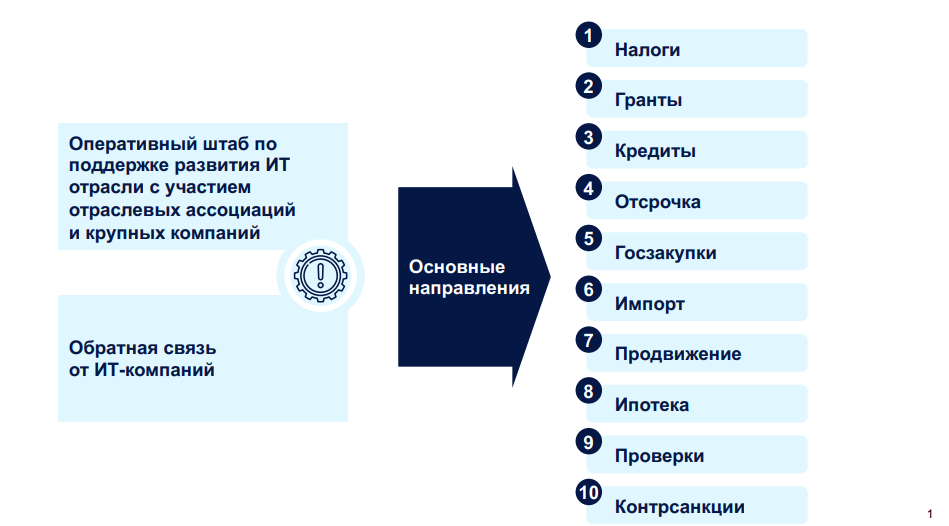 Оперативный штаб по поддержке развития ИТ отрасли с участием отраслевых ассоциаций и крупных компаний

Обратная связь от ИТ-компаний

Основные направления

1 Налоги

2 Гранты

3 Кредиты

4 Отсрочка

5 Госзакупки

6 Импорт

7 Продвижение

8 Ипотека

9 Проверки

10 Контрсанкции

1